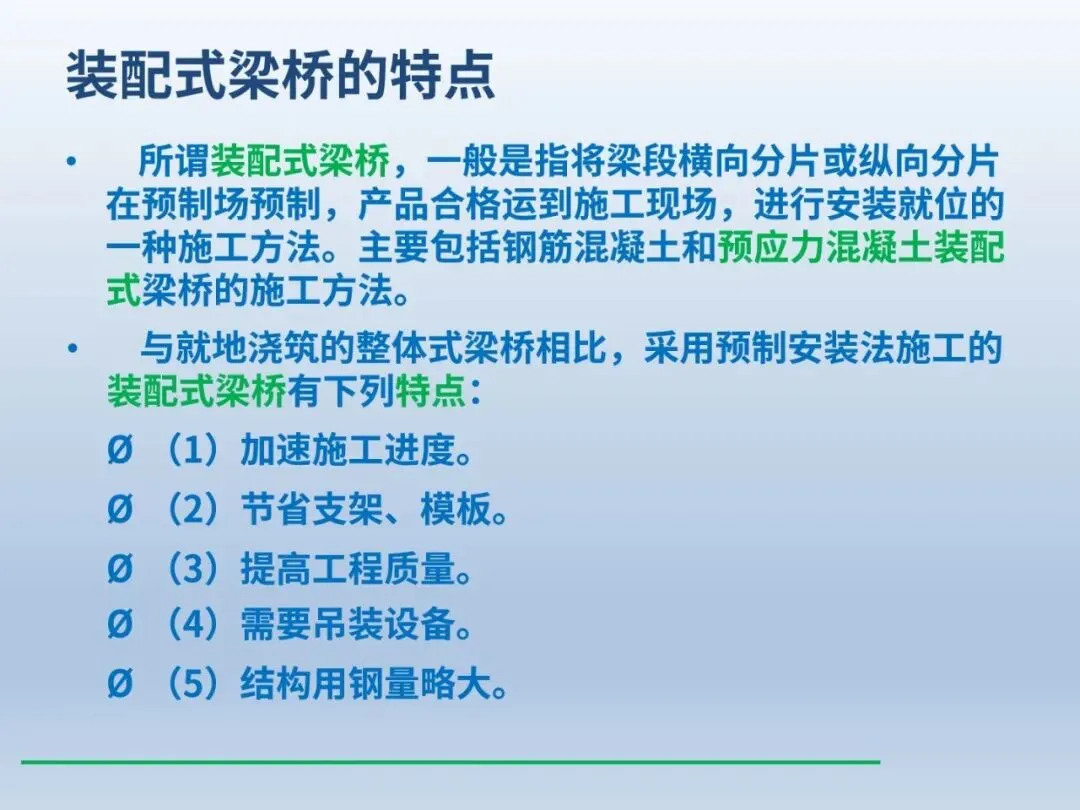 装配式梁桥的特点

• 所谓装配式梁桥，一般是指将梁段横向分片或纵向分片在预制场预制，产品合格运到施工现场，进行安装就位的一种施工方法。主要包括钢筋混凝土和预应力混凝土装配式梁桥的施工方法。

• 与就地浇筑的整体式梁桥相比，采用预制安装法施工的装配式梁桥有下列特点：

Ø （1）加速施工进度。

Ø （2）节省支架、模板。

Ø （3）提高工程质量。

Ø （4）需要吊装设备。

Ø （5）结构用钢量略大。